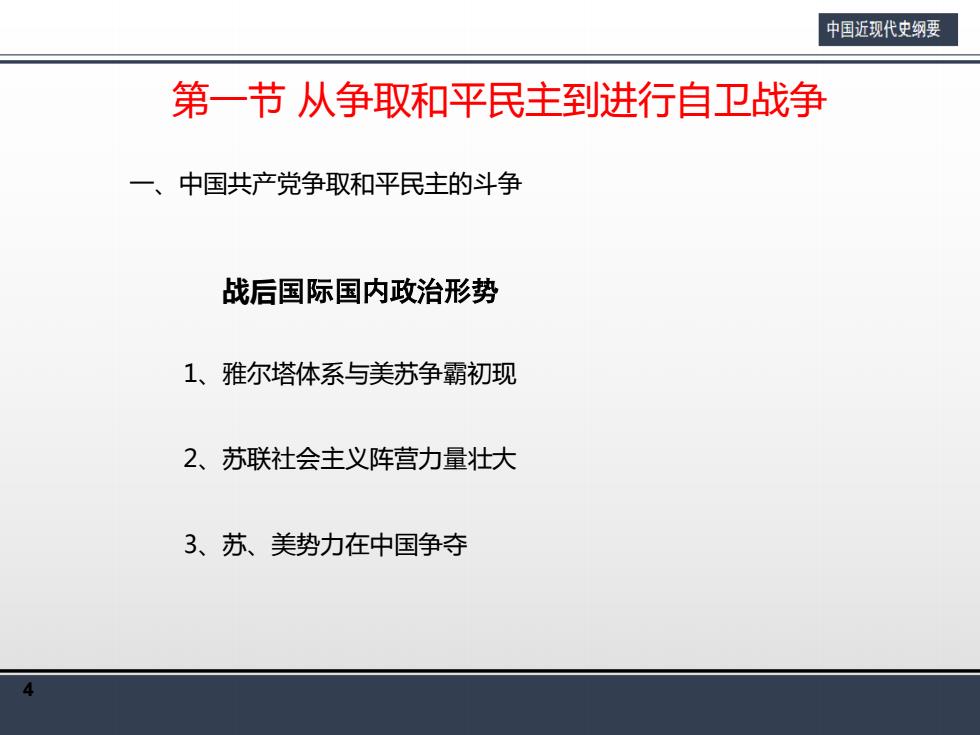 中国近现代史纲要

第一节 从争取和平民主到进行自卫战争

一、中国共产党争取和平民主的斗争

战后国际国内政治形势

1、雅尔塔体系与美苏争霸初现

2、苏联社会主义阵营力量壮大

3、苏、美势力在中国争夺

4